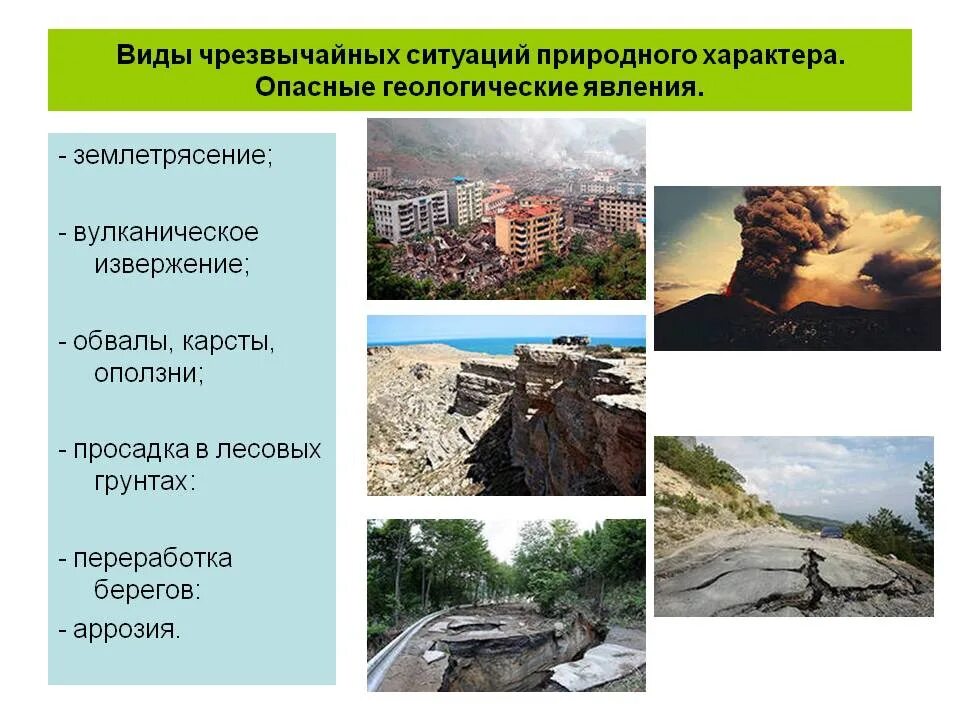 Виды чрезвычайных ситуаций природного характера. Опасные геологические явления.

- землетрясение;

- вулканическое извержение;

- обвалы, карсты, оползни;

- просадка в лесовых грунтах:

- переработка берегов:

- аррозия.